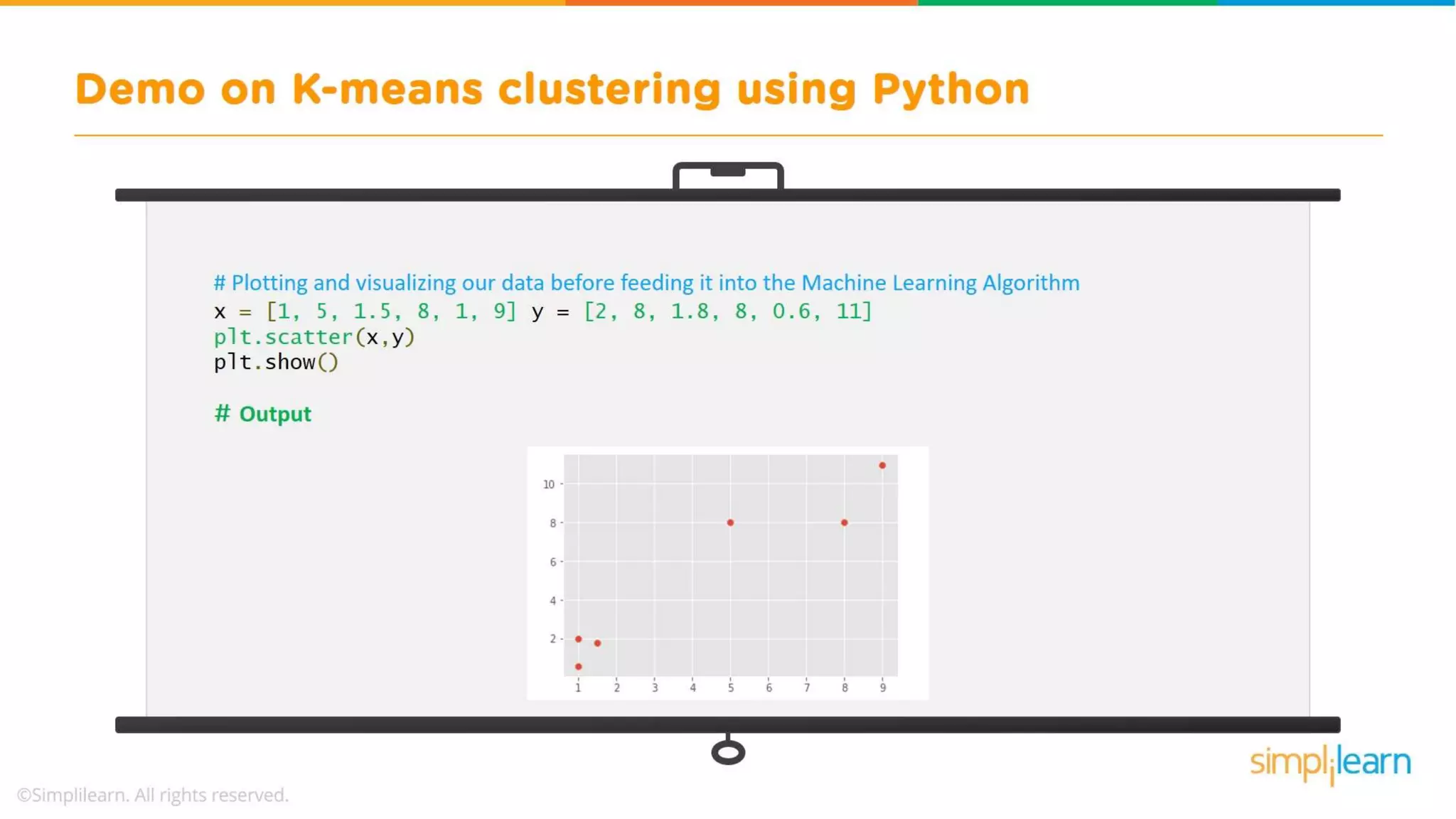 Demo on K-means clustering using Python

# Plotting and visualizing our data before feeding it into the Machine Learning Algorithm
x = [1, 5, 1.5, 8, 1, 9] y = [2, 8, 1.8, 8, 0.6, 11]
plt.scatter(x,y)
plt.show()

# Output

10
8
6
4
2
1 2 3 4 5 6 7 8 9

simplilearn

©Simplilearn. All rights reserved.